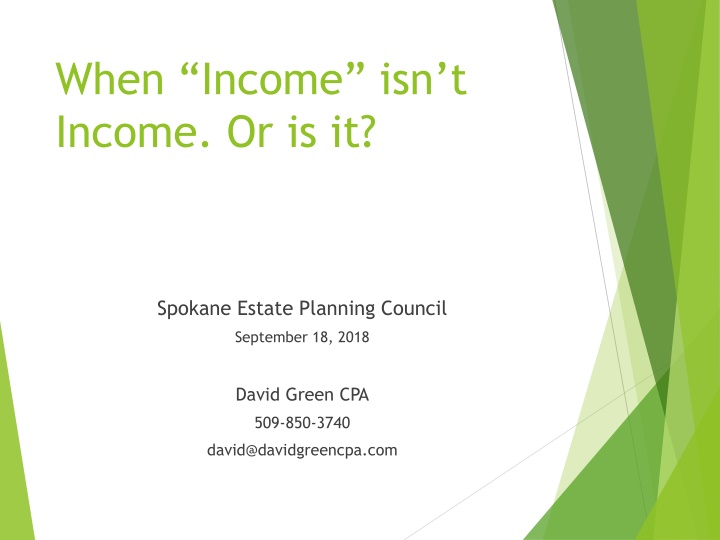 When “Income” isn’t Income. Or is it?

Spokane Estate Planning Council

September 18, 2018

David Green CPA

509-850-3740

david@davidgreencpa.com